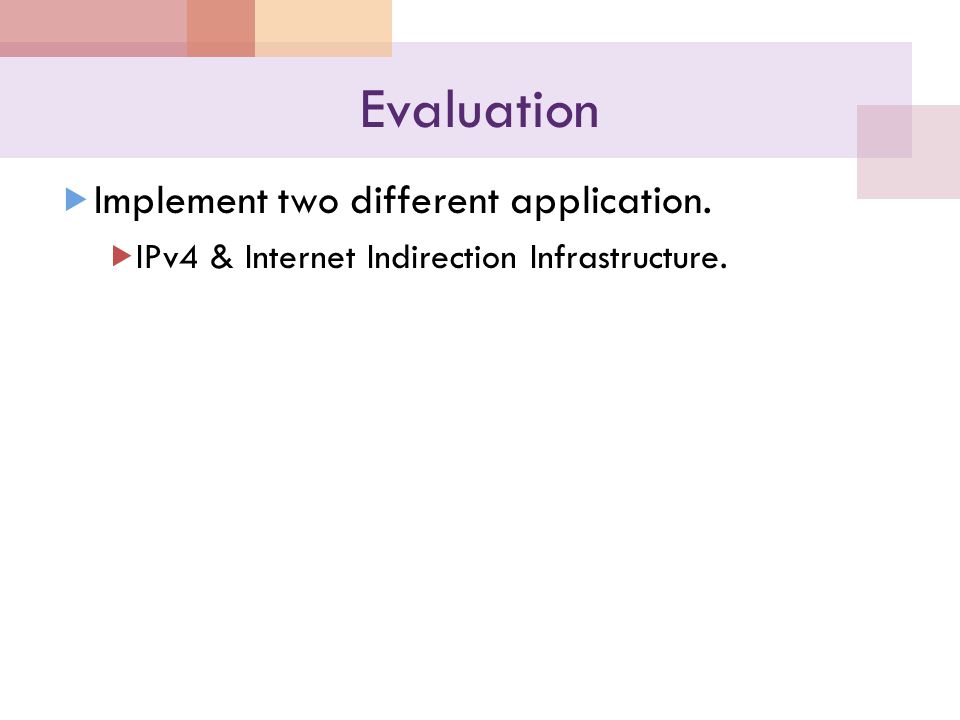 Evaluation

Implement two different application.

IPv4 & Internet Indirection Infrastructure.